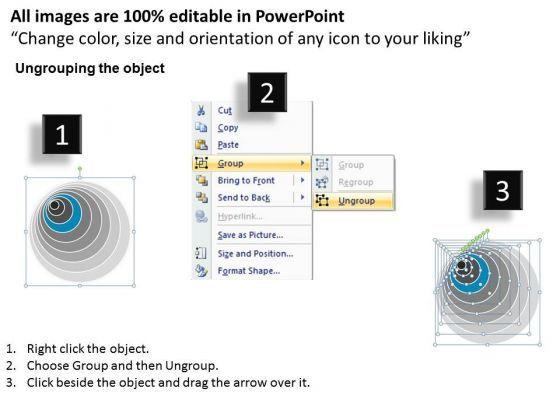 All images are 100% editable in PowerPoint
“Change color, size and orientation of any icon to your liking”

Ungrouping the object

1

2

Cut
Copy
Paste
Group
Bring to Front
Send to Back
Hyperlink...
Save as Picture...
Size and Position...
Format Shape...

Group
Regroup
Ungroup

3

1. Right click the object.
2. Choose Group and then Ungroup.
3. Click beside the object and drag the arrow over it.